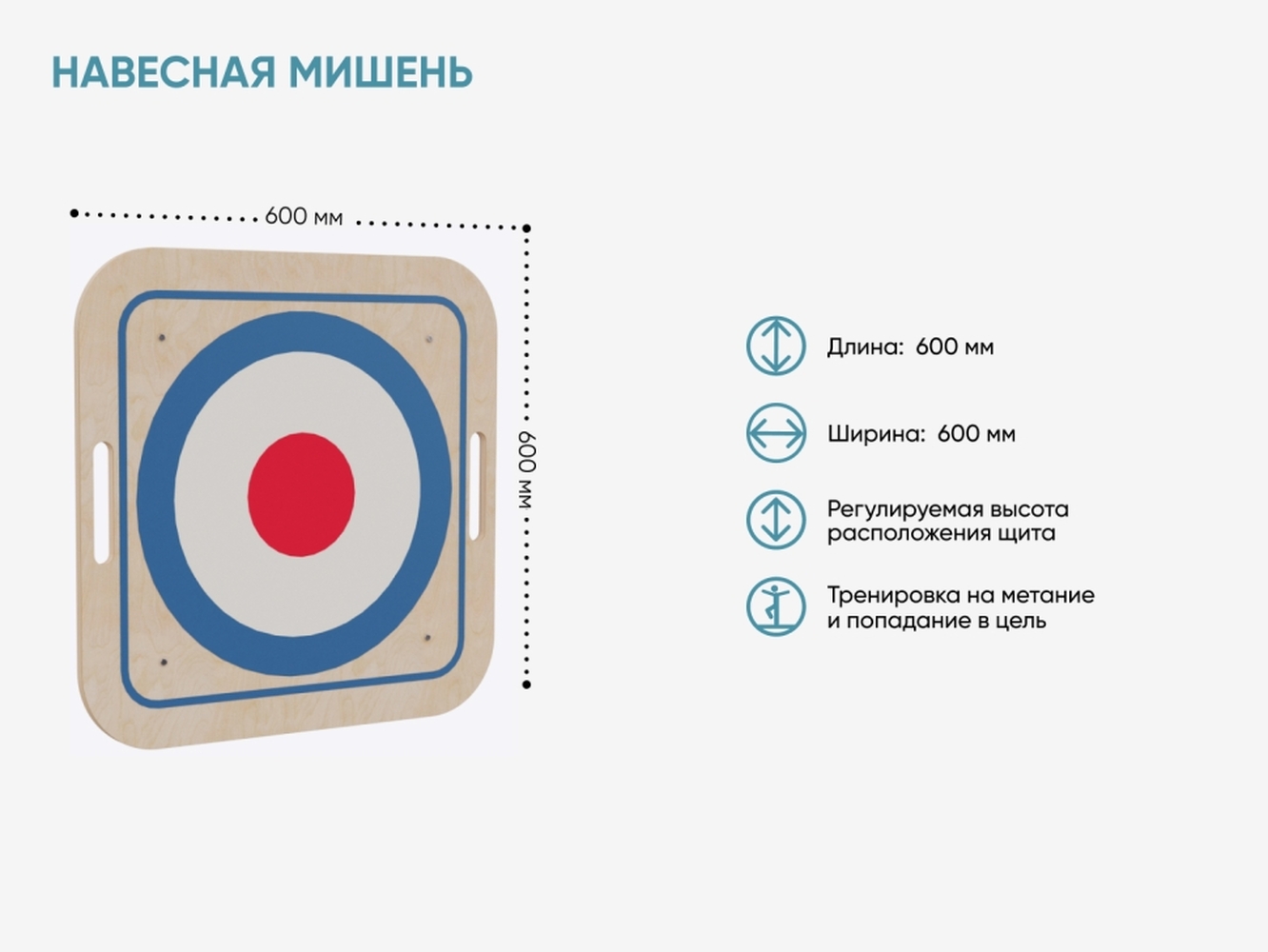 НАВЕСНАЯ МИШЕНЬ

600 мм

600 мм

Длина: 600 мм

Ширина: 600 мм

Регулируемая высота расположения щита

Тренировка на метание и попадание в цель